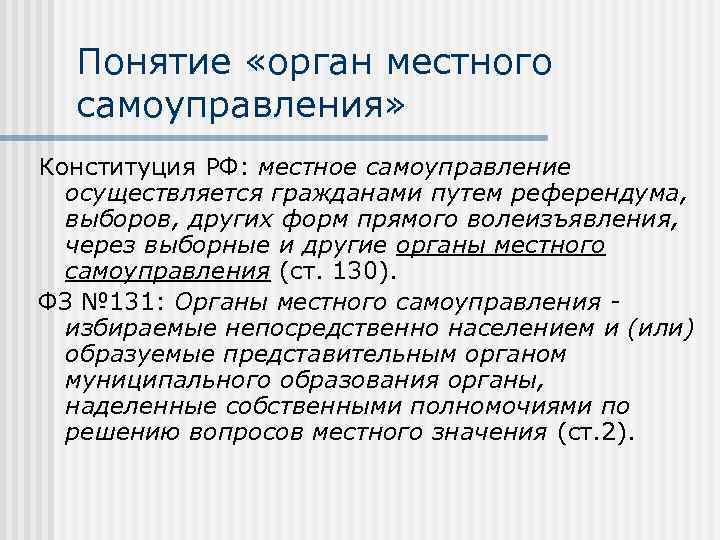 Понятие «орган местного самоуправления»

Конституция РФ: местное самоуправление осуществляется гражданами путем референдума, выборов, других форм прямого волеизъявления, через выборные и другие органы местного самоуправления (ст. 130).

ФЗ №131: Органы местного самоуправления - избираемые непосредственно населением и (или) образуемые представительным органом муниципального образования органы, наделенные собственными полномочиями по решению вопросов местного значения (ст.2).